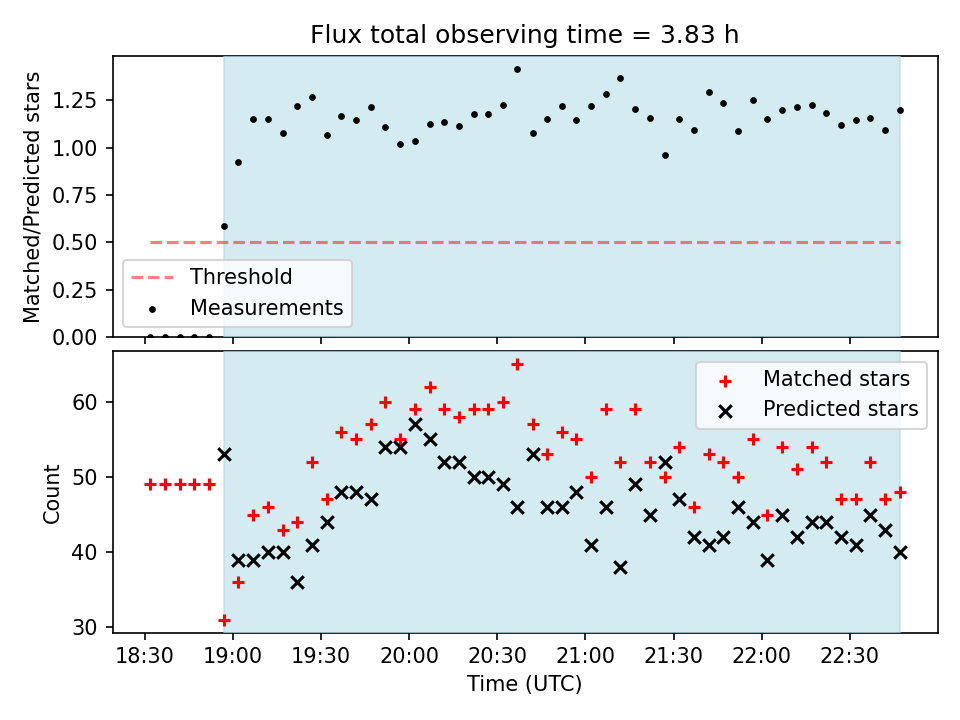 Flux total observing time = 3.83 h

Matched/Predicted stars

1.25
1.00
0.75
0.50
0.25
0.00

Threshold
Measurements

Count

60
50
40
30

Matched stars
Predicted stars

18:30
19:00
19:30
20:00
20:30
21:00
21:30
22:00
22:30

Time (UTC)